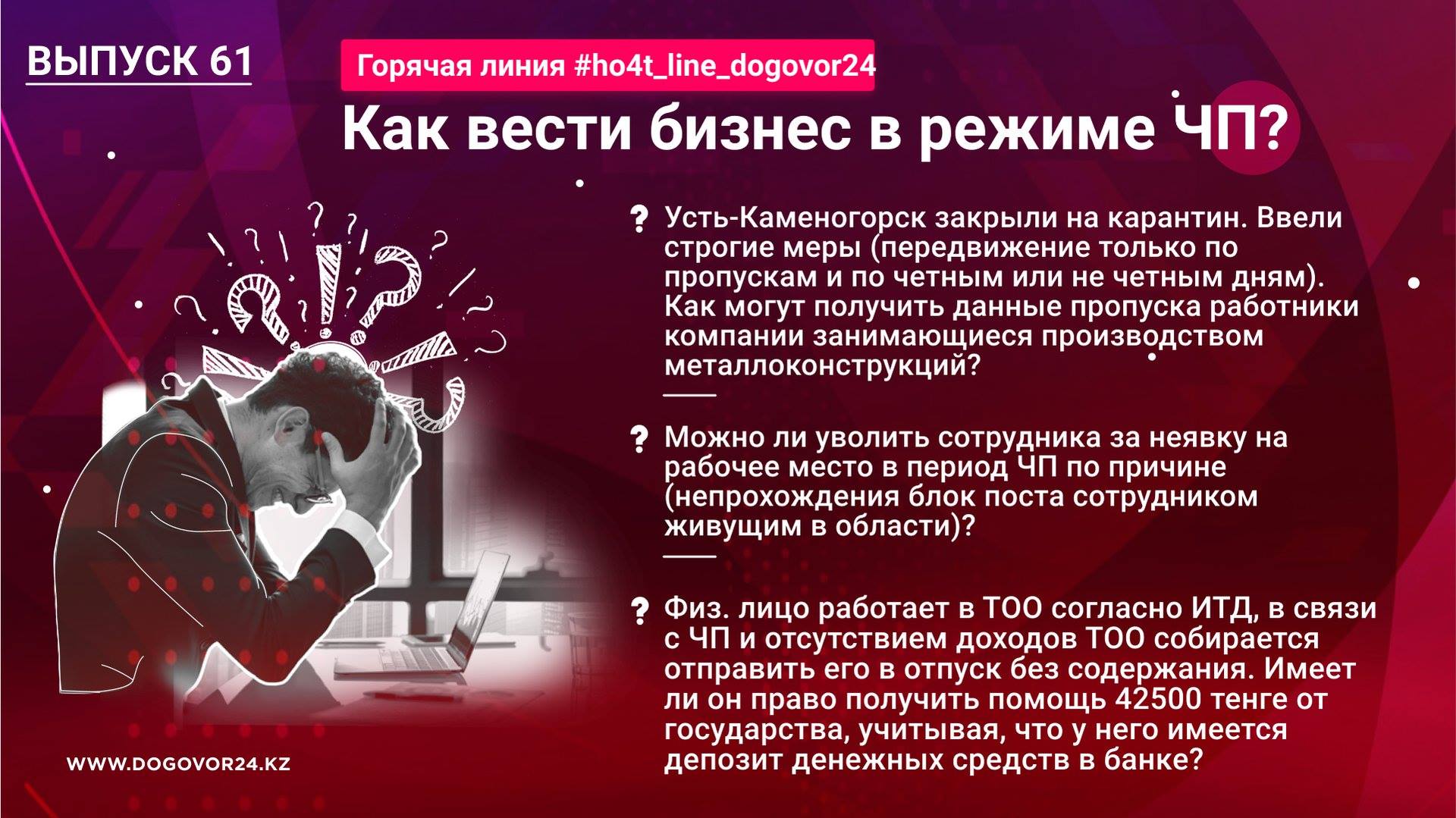 ВЫПУСК 61

Горячая линия #ho4t_line_dogovor24

Как вести бизнес в режиме ЧП?

? Усть-Каменогорск закрыли на карантин. Ввели строгие меры (передвижение только по пропускам и по четным или не четным дням). Как могут получить данные пропуска работники компании занимающиеся производством металлоконструкций?

? Можно ли уволить сотрудника за неявку на рабочее место в период ЧП по причине (непрохождения блок поста сотрудником живущим в области)?

? Физ. лицо работает в ТОО согласно ИТД, в связи с ЧП и отсутствием доходов ТОО собирается отправить его в отпуск без содержания. Имеет ли он право получить помощь 42500 тенге от государства, учитывая, что у него имеется депозит денежных средств в банке?

WWW.DOGOVOR24.KZ